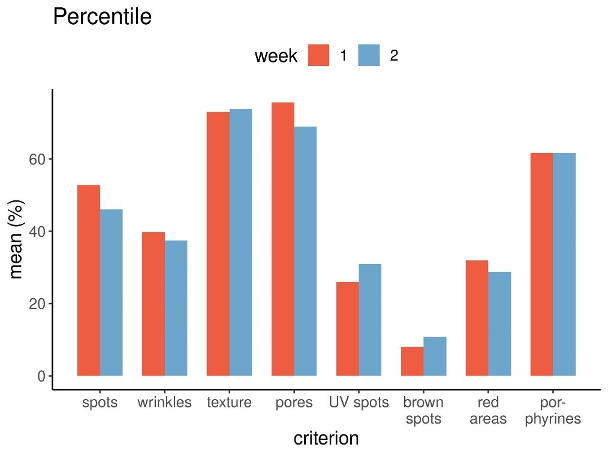 Percentile

week 1 2

mean (%)

60
40
20
0

spots wrinkles texture pores UV spots brown spots red areas por-phyrines

criterion